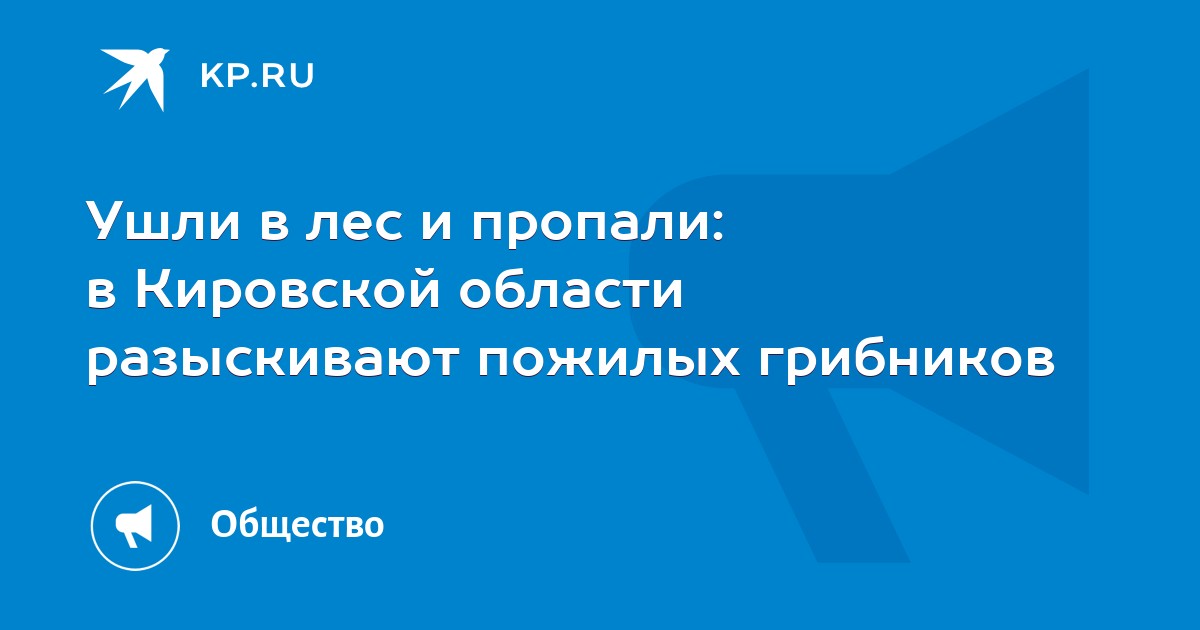 KP.RU

Ушли в лес и пропали: в Кировской области разыскивают пожилых грибников

Общество